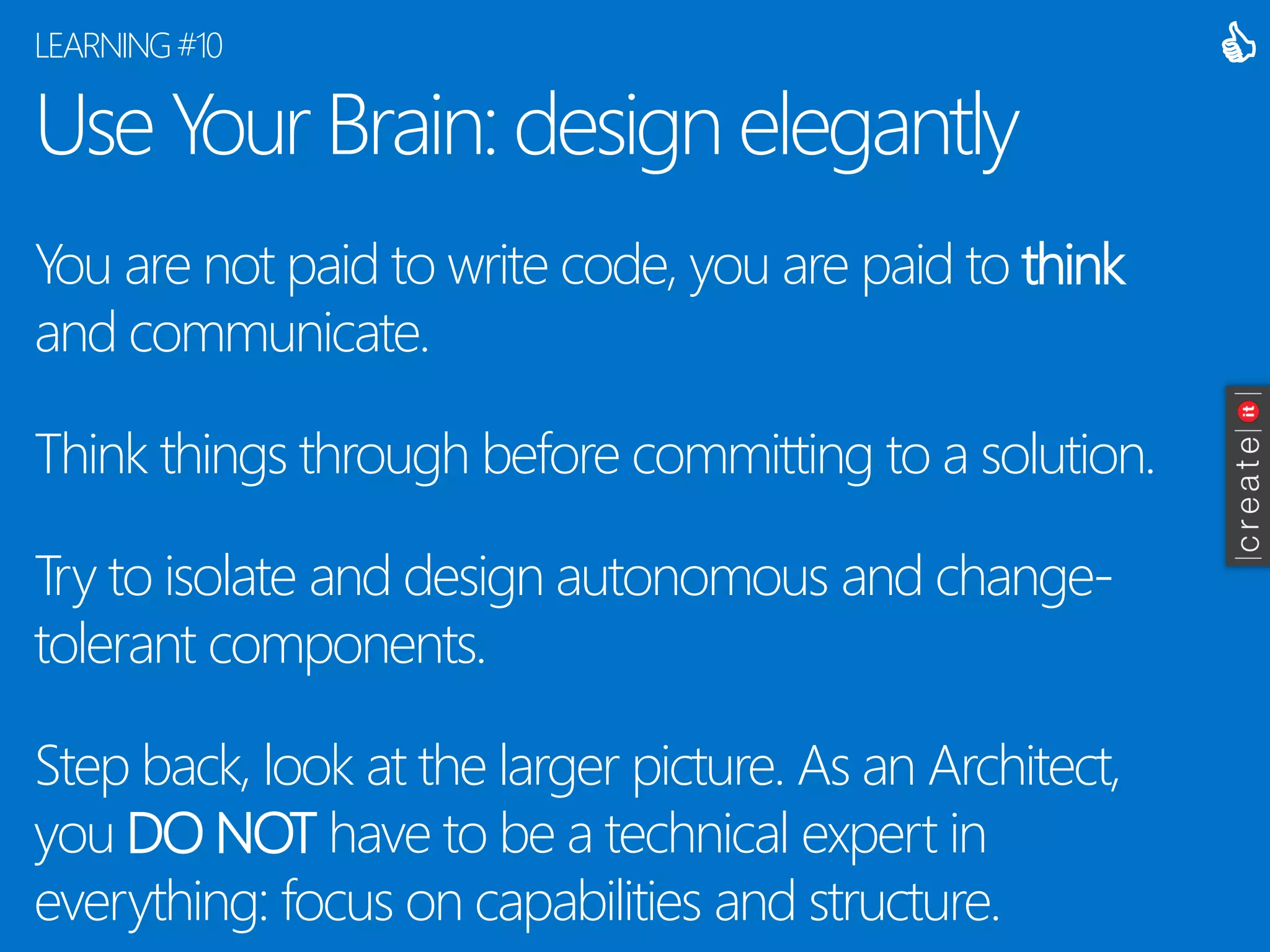 LEARNING #10

Use Your Brain: design elegantly

You are not paid to write code, you are paid to think and communicate.

Think things through before committing to a solution.

Try to isolate and design autonomous and change-tolerant components.

Step back, look at the larger picture. As an Architect, you DO NOT have to be a technical expert in everything: focus on capabilities and structure.

|create|it|